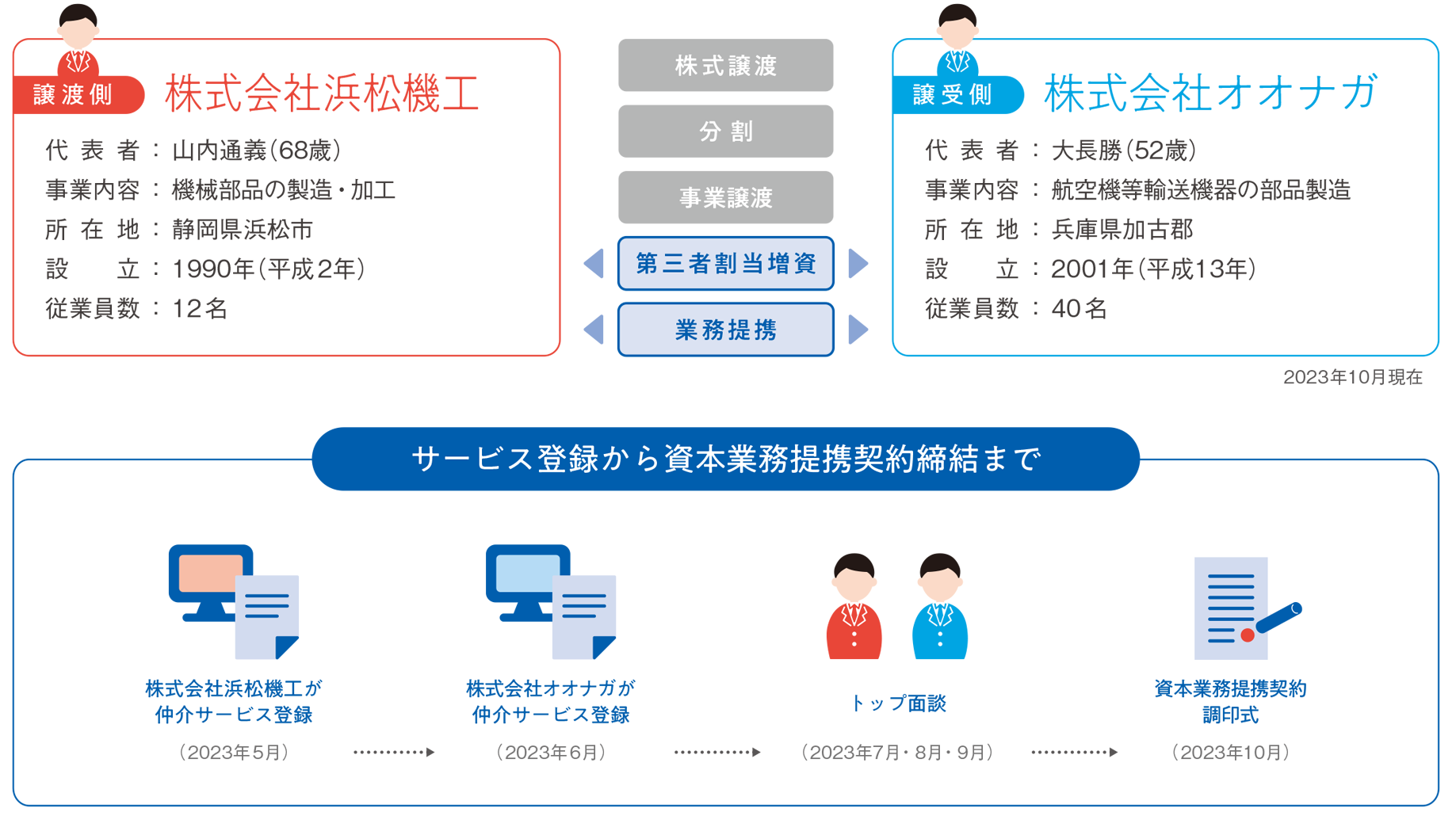 譲渡側 株式会社浜松機工

代表者：山内通義(68歳)
事業内容：機械部品の製造・加工
所在地：静岡県浜松市
設立：1990年(平成2年)
従業員数：12名

株式譲渡
分割
事業譲渡
第三者割当増資
業務提携

譲受側 株式会社オオナガ

代表者：大長勝(52歳)
事業内容：航空機等輸送機器の部品製造
所在地：兵庫県加古郡
設立：2001年(平成13年)
従業員数：40名

2023年10月現在

サービス登録から資本業務提携契約締結まで

株式会社浜松機工が仲介サービス登録
(2023年5月)

株式会社オオナガが仲介サービス登録
(2023年6月)

トップ面談
(2023年7月・8月・9月)

資本業務提携契約調印式
(2023年10月)